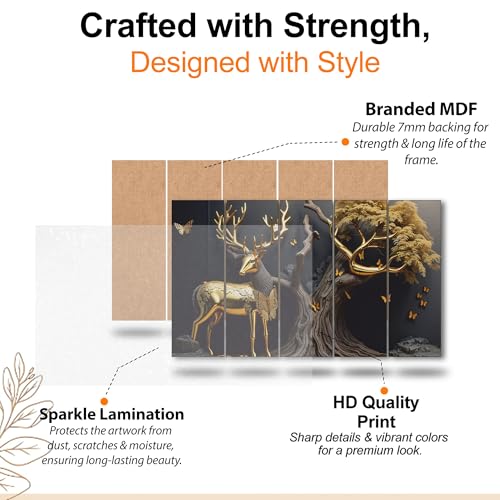 Crafted with Strength,
Designed with Style

Branded MDF
Durable 7mm backing for strength & long life of the frame.

Sparkle Lamination
Protects the artwork from dust, scratches & moisture, ensuring long-lasting beauty.

HD Quality Print
Sharp details & vibrant colors for a premium look.